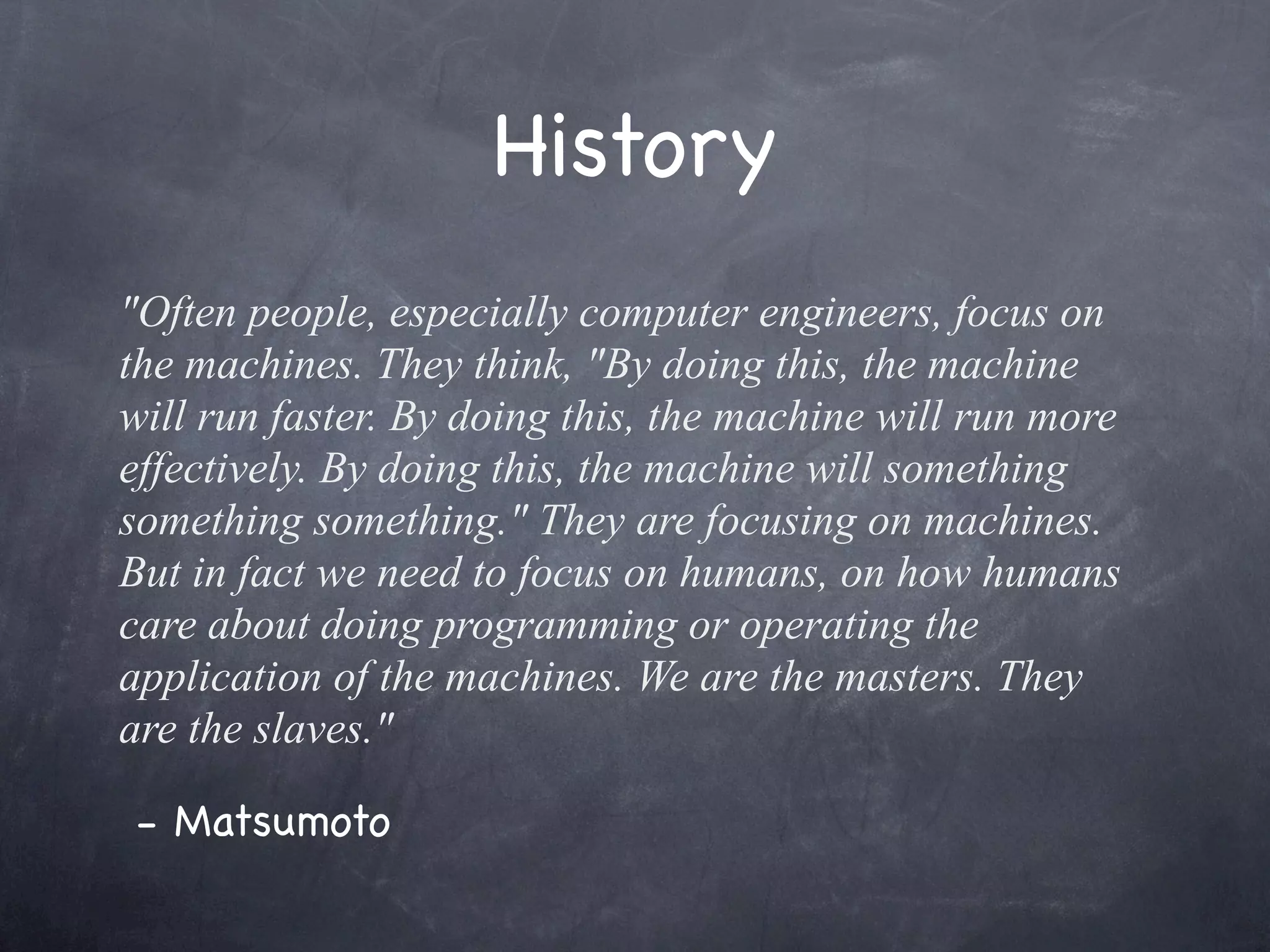 History

"Often people, especially computer engineers, focus on the machines. They think, "By doing this, the machine will run faster. By doing this, the machine will run more effectively. By doing this, the machine will something something something." They are focusing on machines. But in fact we need to focus on humans, on how humans care about doing programming or operating the application of the machines. We are the masters. They are the slaves."

- Matsumoto